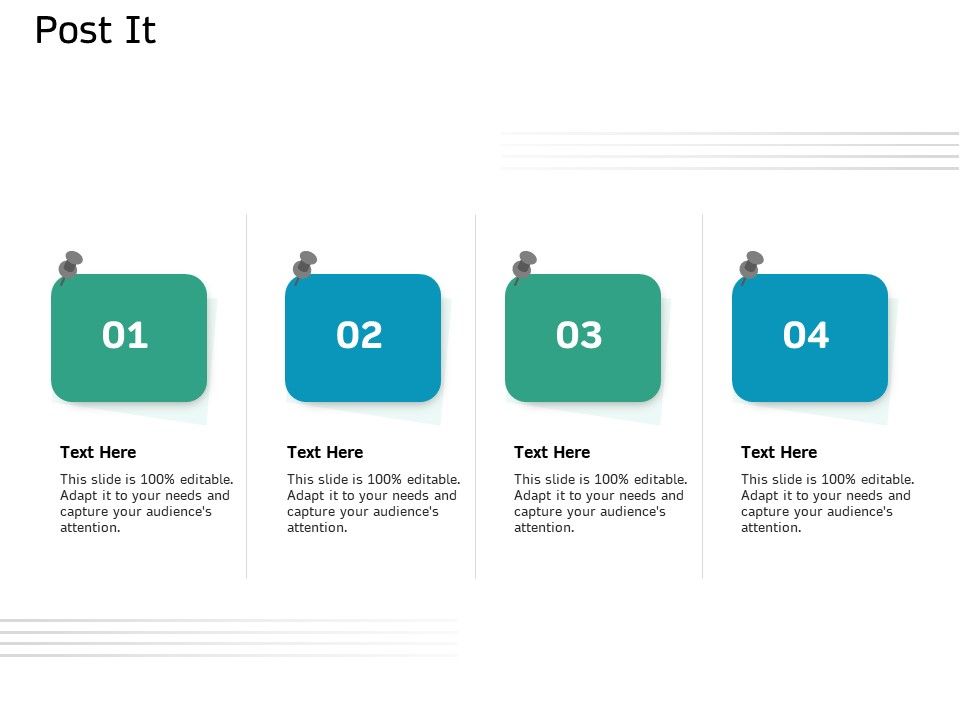 Post It

01

Text Here

This slide is 100% editable. Adapt it to your needs and capture your audience's attention.

02

Text Here

This slide is 100% editable. Adapt it to your needs and capture your audience's attention.

03

Text Here

This slide is 100% editable. Adapt it to your needs and capture your audience's attention.

04

Text Here

This slide is 100% editable. Adapt it to your needs and capture your audience's attention.